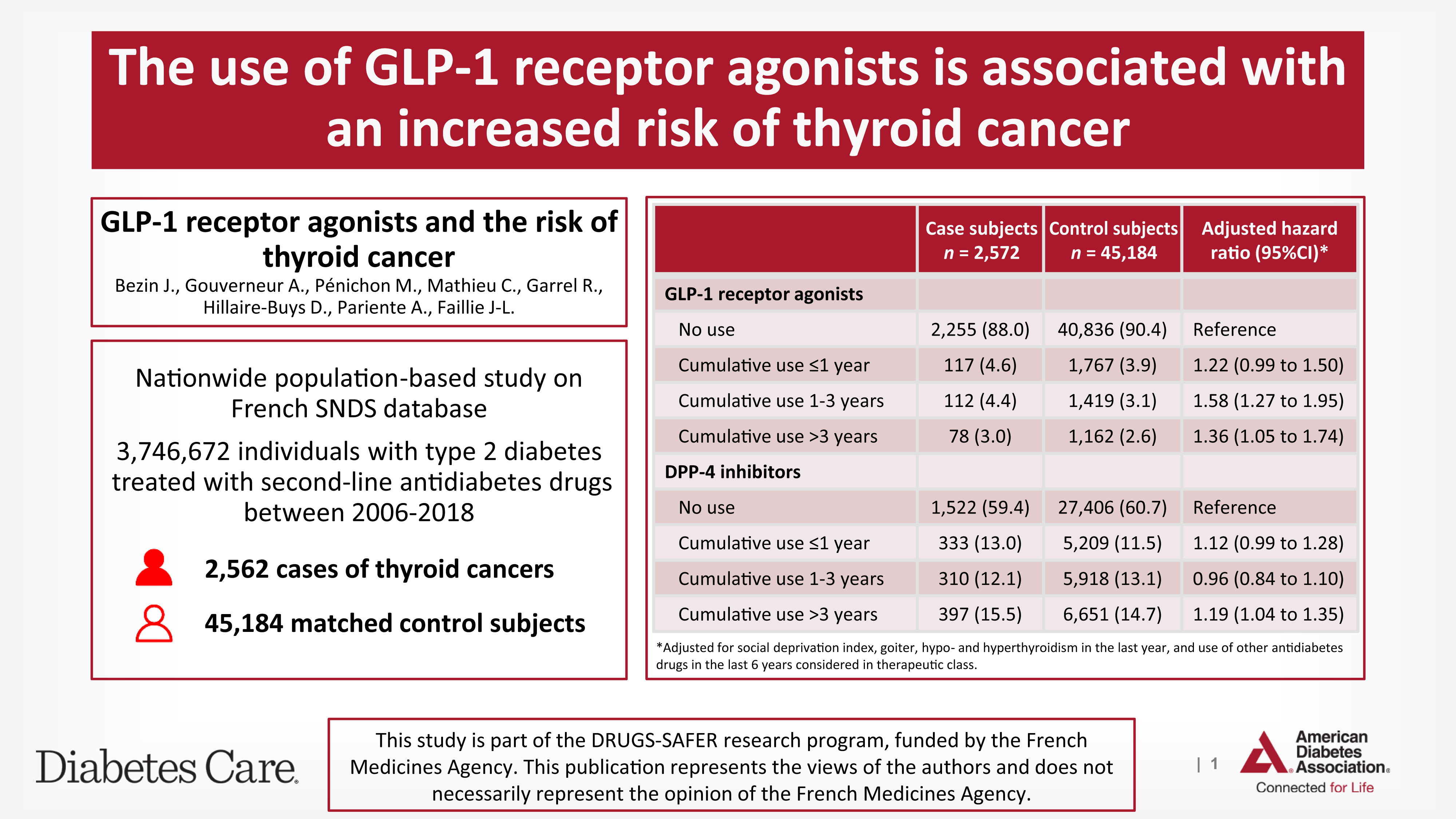 The use of GLP-1 receptor agonists is associated with an increased risk of thyroid cancer

GLP-1 receptor agonists and the risk of thyroid cancer

Bezin J., Gouverneur A., Pénichon M., Mathieu C., Garrel R., Hillaire-Buys D., Pariente A., Faillie J-L.

Nationwide population-based study on French SNDS database

3,746,672 individuals with type 2 diabetes treated with second-line antidiabetes drugs between 2006-2018

2,562 cases of thyroid cancers

45,184 matched control subjects

| | Case subjects $n$ = 2,572 | Control subjects $n$ = 45,184 | Adjusted hazard ratio (95%CI)* |
|---|---|---|---|
| GLP-1 receptor agonists | | | |
| No use | 2,255 (88.0) | 40,836 (90.4) | Reference |
| Cumulative use ≤1 year | 117 (4.6) | 1,767 (3.9) | 1.22 (0.99 to 1.50) |
| Cumulative use 1-3 years | 112 (4.4) | 1,419 (3.1) | 1.58 (1.27 to 1.95) |
| Cumulative use >3 years | 78 (3.0) | 1,162 (2.6) | 1.36 (1.05 to 1.74) |
| DPP-4 inhibitors | | | |
| No use | 1,522 (59.4) | 27,406 (60.7) | Reference |
| Cumulative use ≤1 year | 333 (13.0) | 5,209 (11.5) | 1.12 (0.99 to 1.28) |
| Cumulative use 1-3 years | 310 (12.1) | 5,918 (13.1) | 0.96 (0.84 to 1.10) |
| Cumulative use >3 years | 397 (15.5) | 6,651 (14.7) | 1.19 (1.04 to 1.35) |

*Adjusted for social deprivation index, goiter, hypo- and hyperthyroidism in the last year, and use of other antidiabetes drugs in the last 6 years considered in therapeutic class.

Diabetes Care.

This study is part of the DRUGS-SAFER research program, funded by the French Medicines Agency. This publication represents the views of the authors and does not necessarily represent the opinion of the French Medicines Agency.

| 1

American Diabetes Association.
Connected for Life